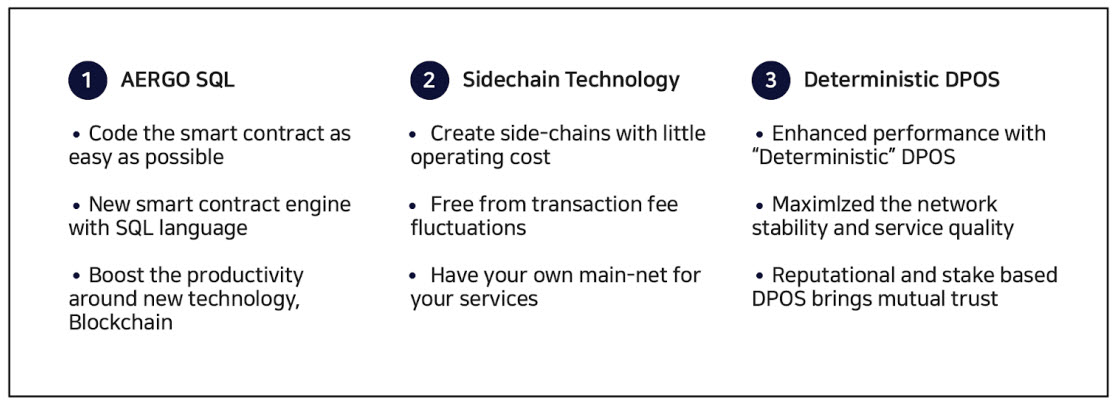 1 AERGO SQL

• Code the smart contract as easy as possible

• New smart contract engine with SQL language

• Boost the productivity around new technology, Blockchain

2 Sidechain Technology

• Create side-chains with little operating cost

• Free from transaction fee fluctuations

• Have your own main-net for your services

3 Deterministic DPOS

• Enhanced performance with "Deterministic" DPOS

• Maximlzed the network stability and service quality

• Reputational and stake based DPOS brings mutual trust